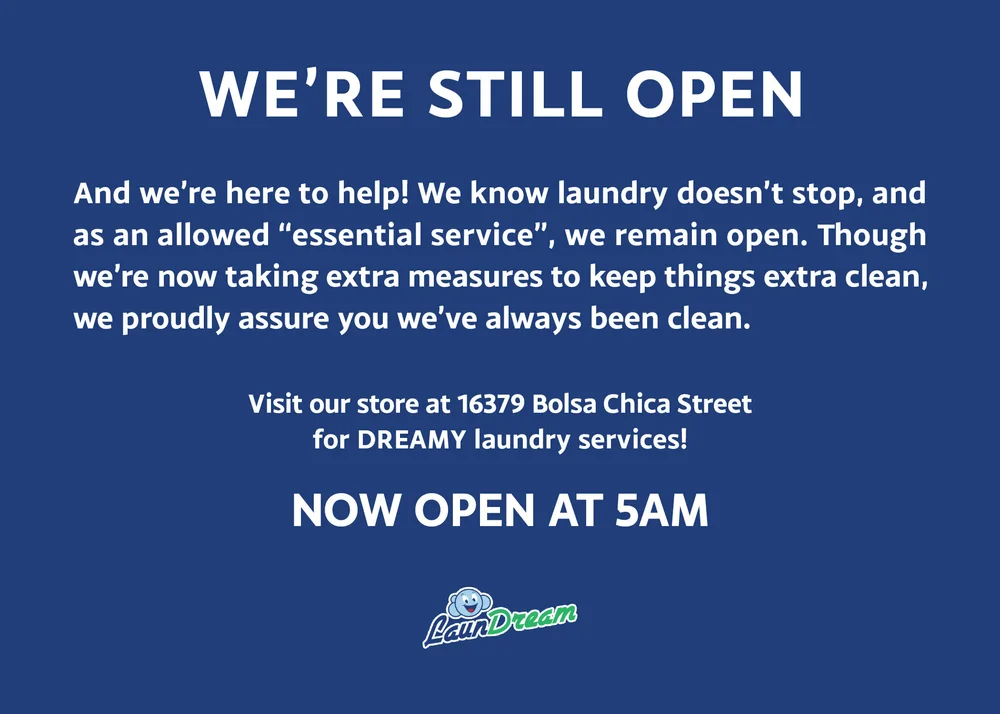 WE'RE STILL OPEN

And we're here to help! We know laundry doesn't stop, and as an allowed "essential service", we remain open. Though we're now taking extra measures to keep things extra clean, we proudly assure you we've always been clean.

Visit our store at 16379 Bolsa Chica Street for DREAMY laundry services!

NOW OPEN AT 5AM

LaunDream